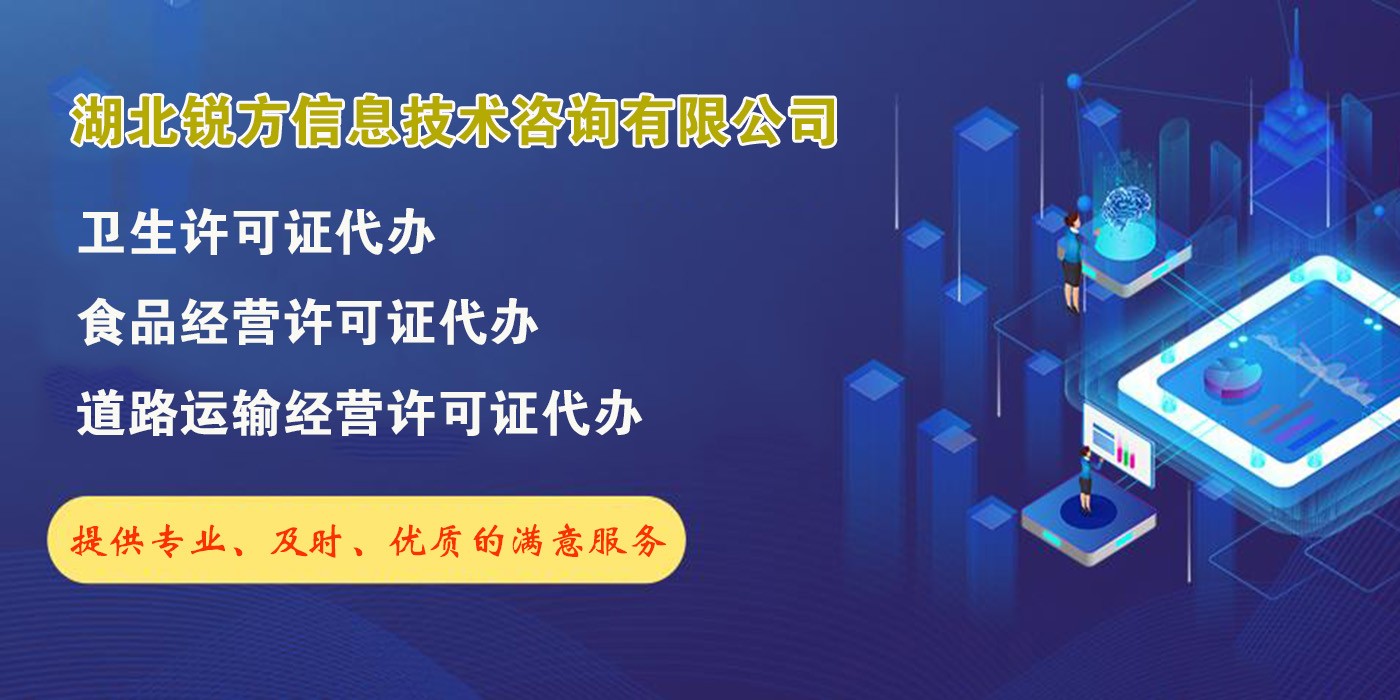 湖北锐方信息技术咨询有限公司

卫生许可证代办

食品经营许可证代办

道路运输经营许可证代办

提供专业、及时、优质的满意服务